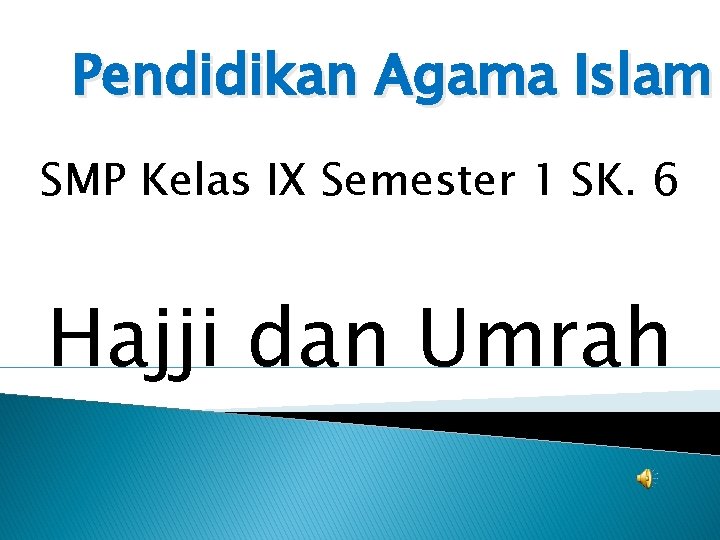 Pendidikan Agama Islam

SMP Kelas IX Semester 1 SK. 6

Hajji dan Umrah